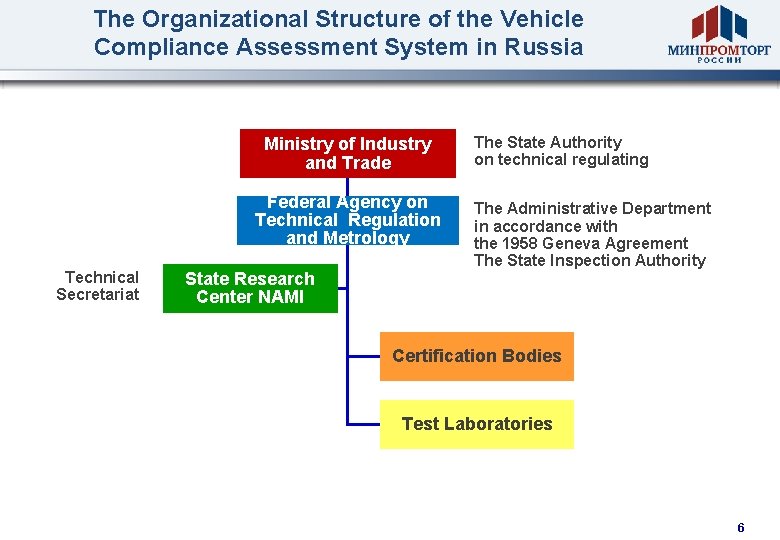 The Organizational Structure of the Vehicle Compliance Assessment System in Russia

МИНПРОМТОРГ РОССИИ

Ministry of Industry and Trade

The State Authority on technical regulating

Federal Agency on Technical Regulation and Metrology

The Administrative Department in accordance with the 1958 Geneva Agreement The State Inspection Authority

Technical Secretariat

State Research Center NAMI

Certification Bodies

Test Laboratories

6